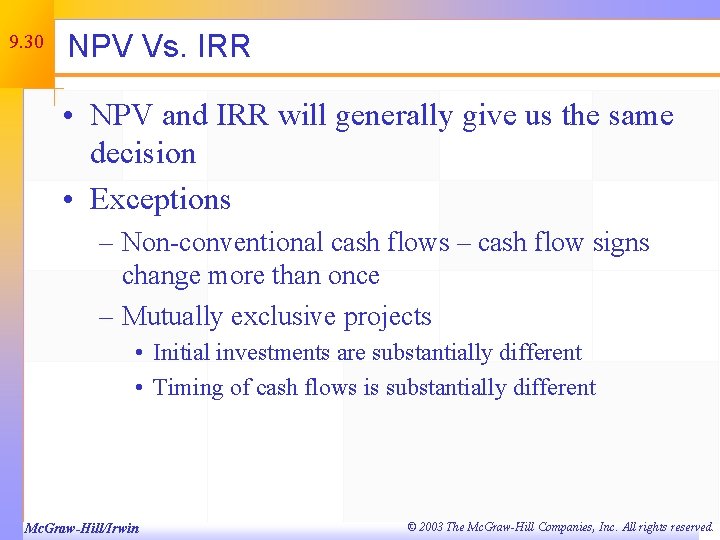 9.30

NPV Vs. IRR

• NPV and IRR will generally give us the same decision

• Exceptions

– Non-conventional cash flows – cash flow signs change more than once

– Mutually exclusive projects

• Initial investments are substantially different

• Timing of cash flows is substantially different

McGraw-Hill/Irwin

© 2003 The McGraw-Hill Companies, Inc. All rights reserved.